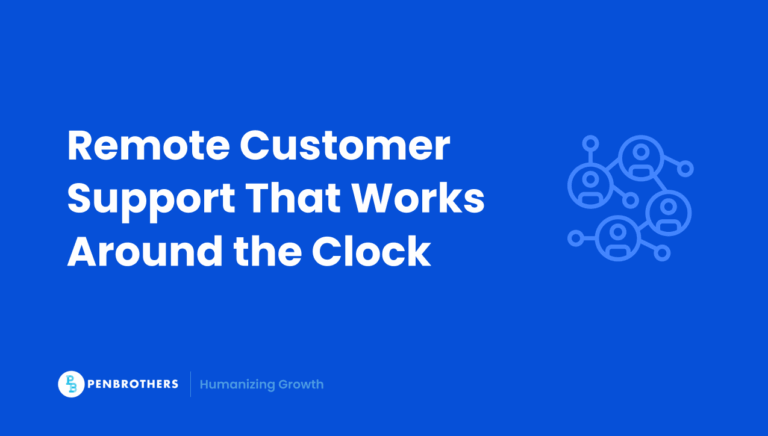 Remote Customer Support That Works Around the Clock

PB PENBROTHERS | Humanizing Growth